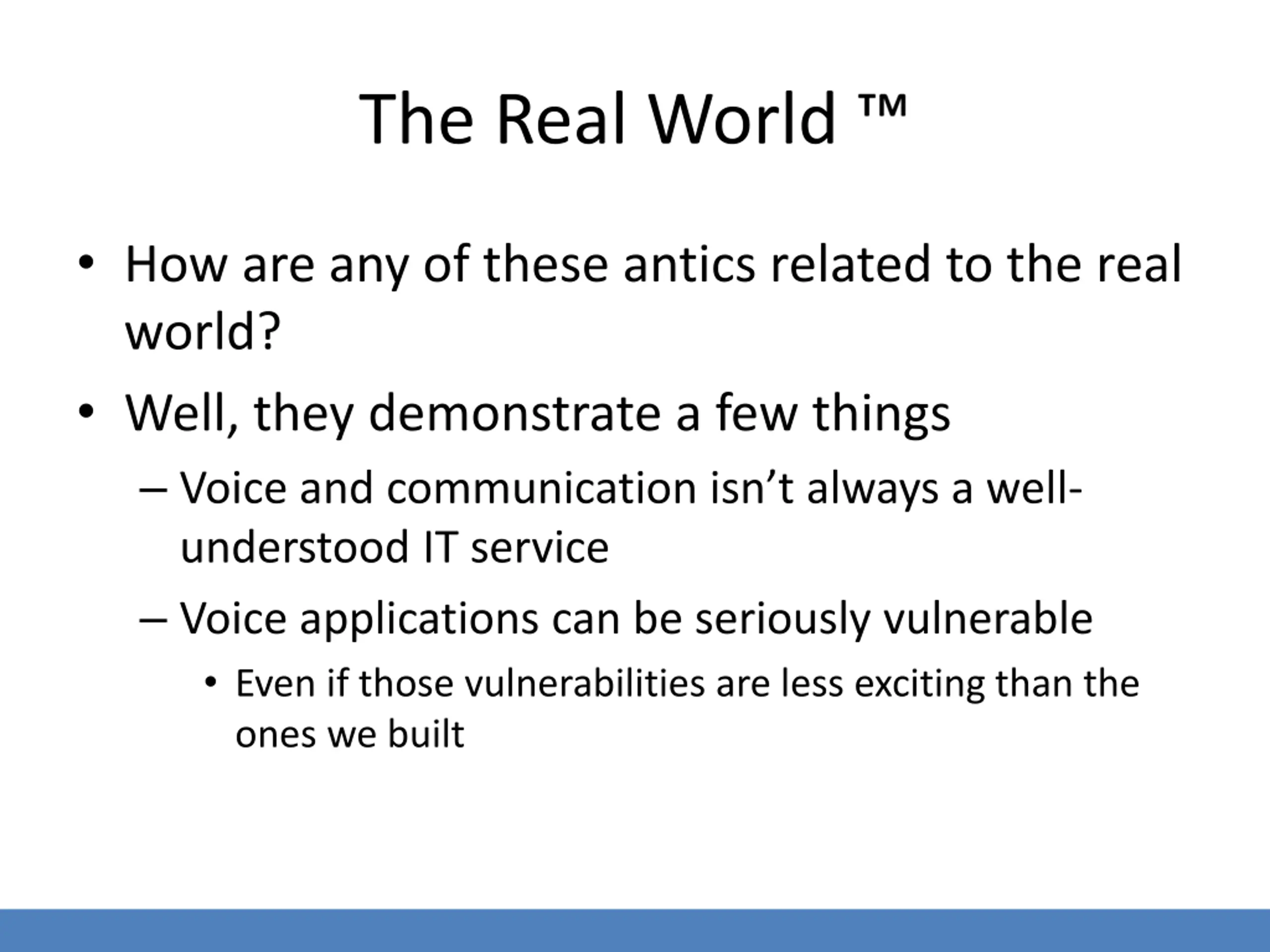 The Real World ™

• How are any of these antics related to the real world?
• Well, they demonstrate a few things
– Voice and communication isn't always a well-understood IT service
– Voice applications can be seriously vulnerable
• Even if those vulnerabilities are less exciting than the ones we built